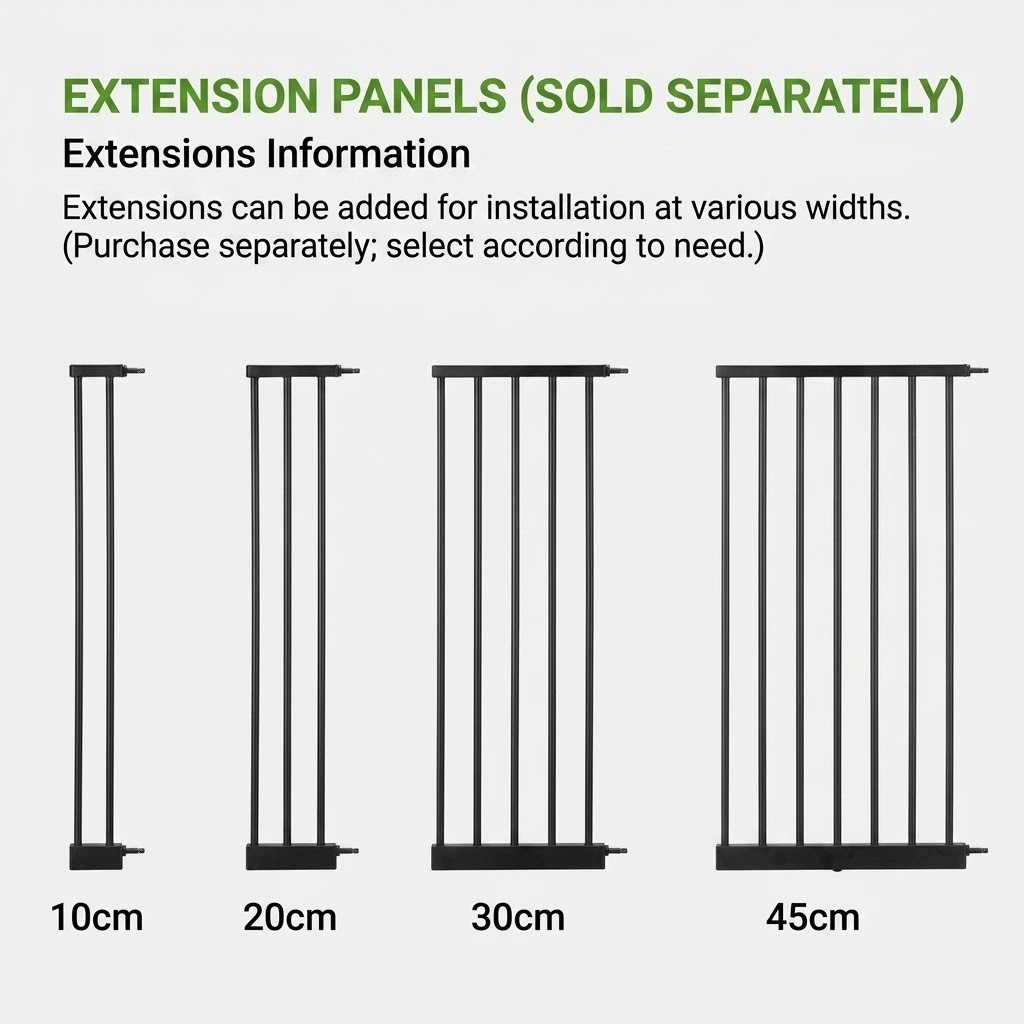 EXTENSION PANELS (SOLD SEPARATELY)

Extensions Information

Extensions can be added for installation at various widths. (Purchase separately; select according to need.)

10cm

20cm

30cm

45cm